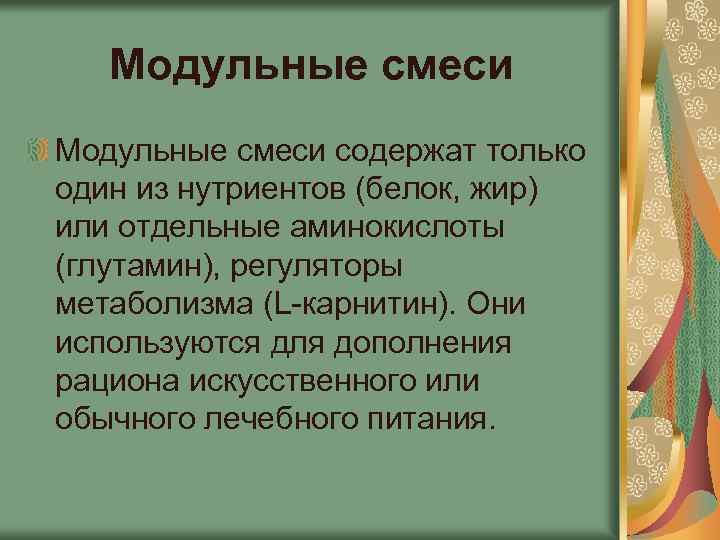 Модульные смеси

Модульные смеси содержат только один из нутриентов (белок, жир) или отдельные аминокислоты (глутамин), регуляторы метаболизма (L-карнитин). Они используются для дополнения рациона искусственного или обычного лечебного питания.